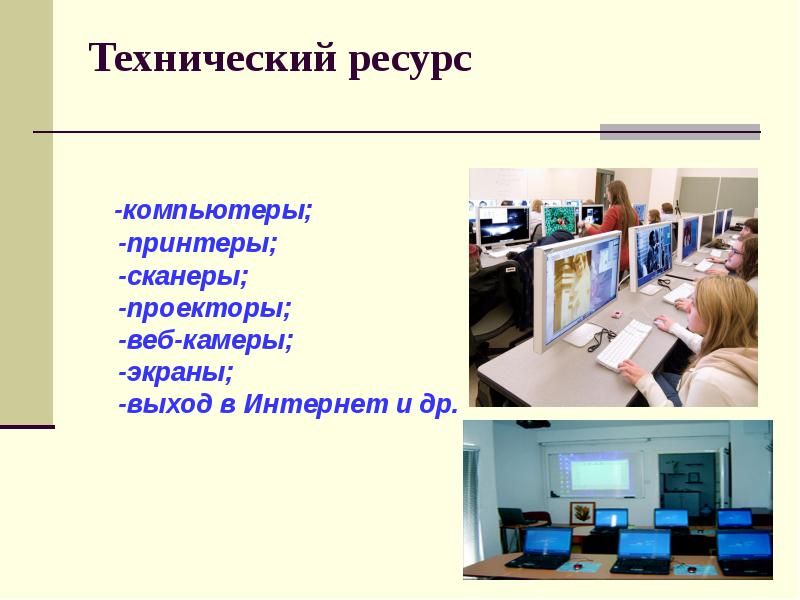 Технический ресурс

-компьютеры;
-принтеры;
-сканеры;
-проекторы;
-веб-камеры;
-экраны;
-выход в Интернет и др.